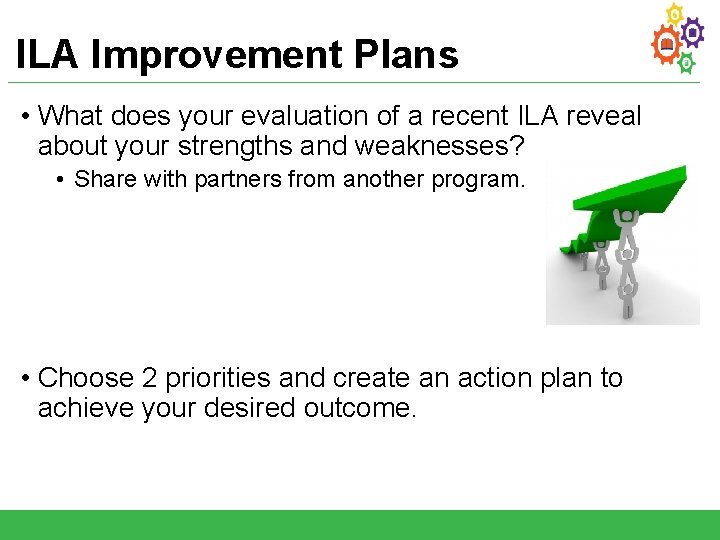 ILA Improvement Plans

• What does your evaluation of a recent ILA reveal about your strengths and weaknesses?
  • Share with partners from another program.

• Choose 2 priorities and create an action plan to achieve your desired outcome.